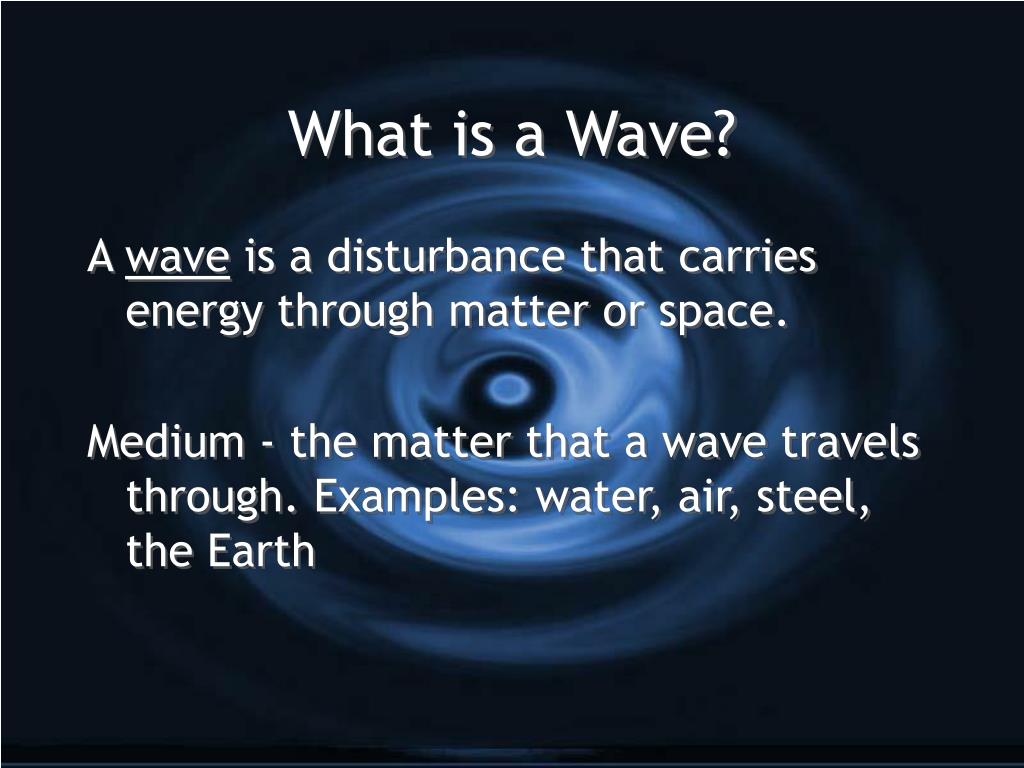 What is a Wave?

A wave is a disturbance that carries energy through matter or space.

Medium - the matter that a wave travels through. Examples: water, air, steel, the Earth